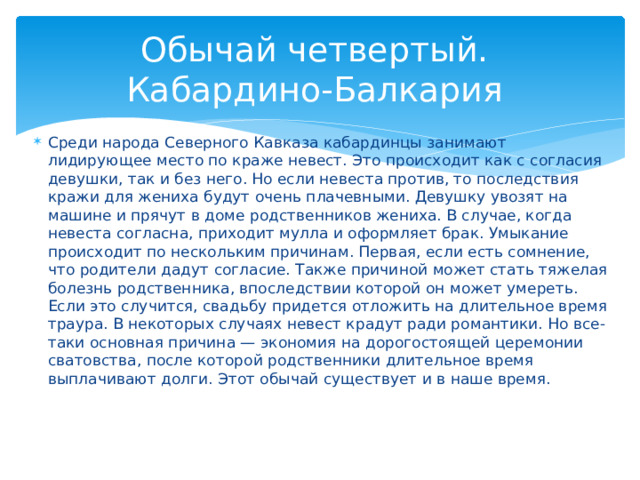 Обычай четвертый. Кабардино-Балкария

Среди народа Северного Кавказа кабардинцы занимают лидирующее место по краже невест. Это происходит как с согласия девушки, так и без него. Но если невеста против, то последствия кражи для жениха будут очень плачевными. Девушку увозят на машине и прячут в доме родственников жениха. В случае, когда невеста согласна, приходит мулла и оформляет брак. Умыкание происходит по нескольким причинам. Первая, если есть сомнение, что родители дадут согласие. Также причиной может стать тяжелая болезнь родственника, впоследствии которой он может умереть. Если это случится, свадьбу придется отложить на длительное время траура. В некоторых случаях невест крадут ради романтики. Но все-таки основная причина — экономия на дорогостоящей церемонии сватовства, после которой родственники длительное время выплачивают долги. Этот обычай существует и в наше время.